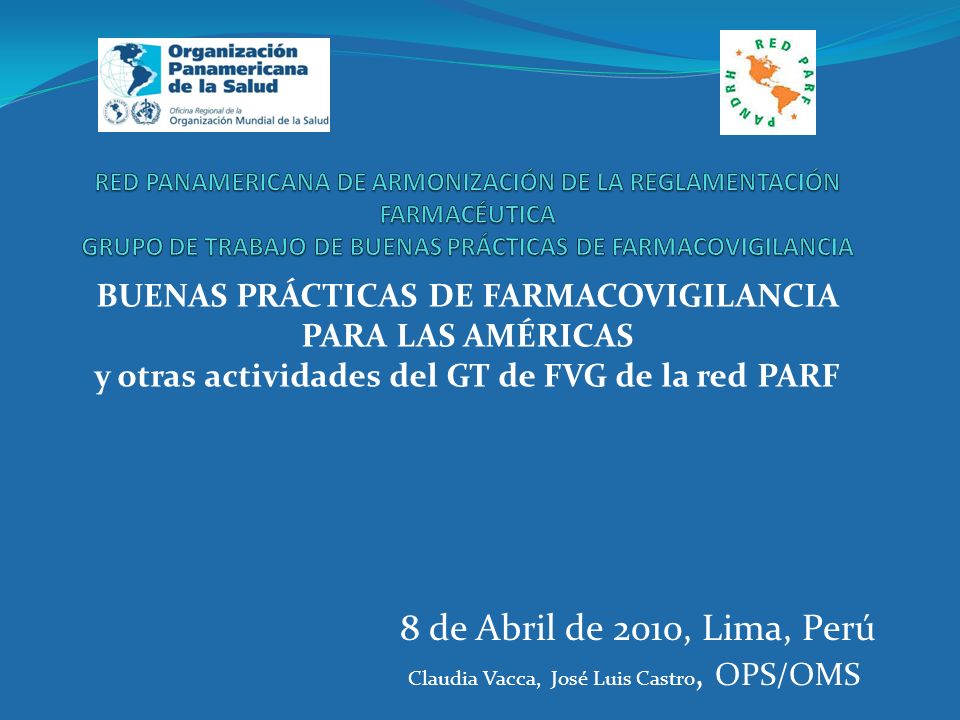 Organización Panamericana de la Salud
Oficina Regional de la Organización Mundial de la Salud

RED PARF PANDRH

RED PANAMERICANA DE ARMONIZACIÓN DE LA REGLAMENTACIÓN FARMACÉUTICA
GRUPO DE TRABAJO DE BUENAS PRÁCTICAS DE FARMACOVIGILANCIA

BUENAS PRÁCTICAS DE FARMACOVIGILANCIA PARA LAS AMÉRICAS
y otras actividades del GT de FVG de la red PARF

8 de Abril de 2010, Lima, Perú

Claudia Vacca, José Luis Castro, OPS/OMS